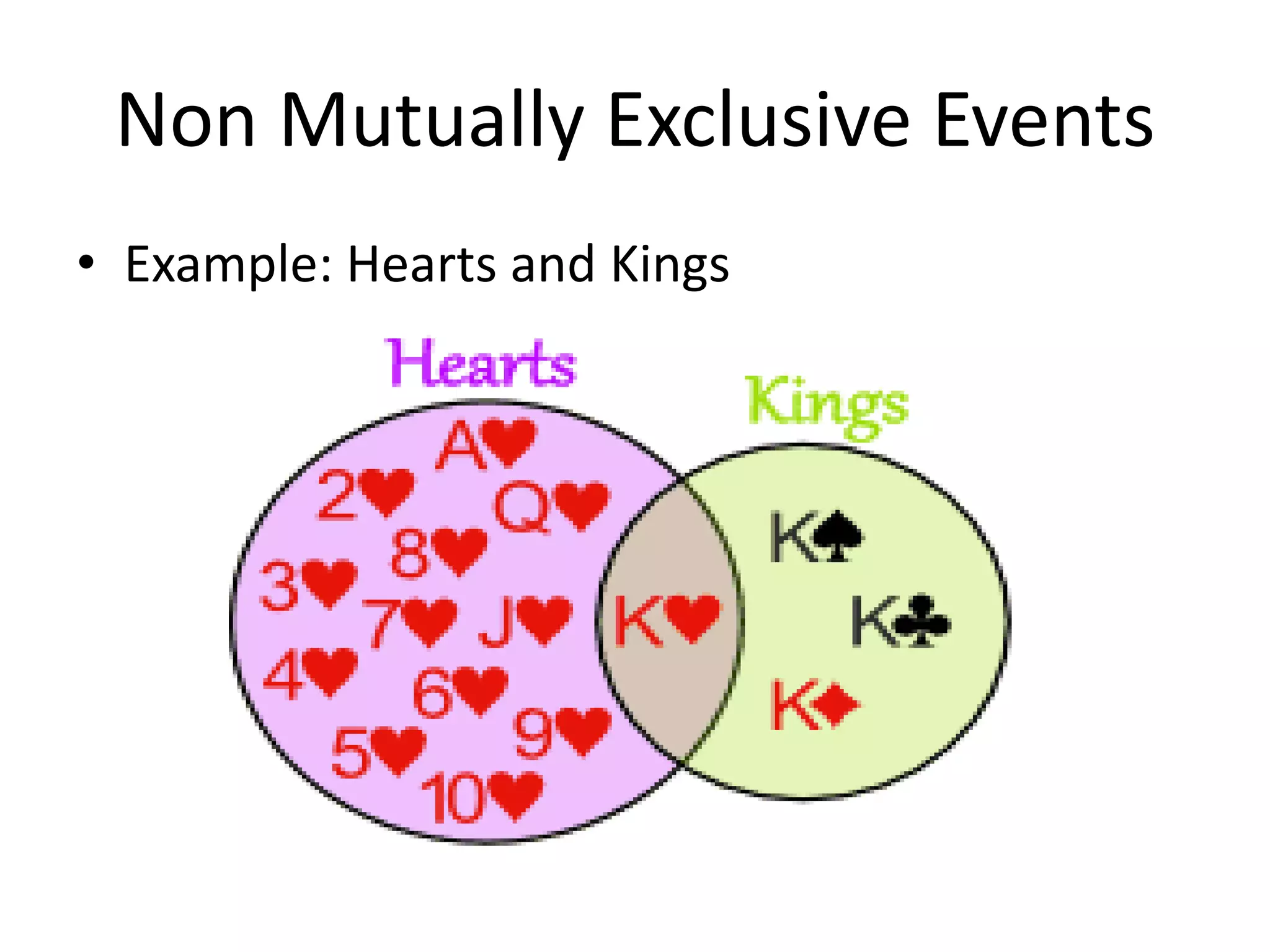 Non Mutually Exclusive Events

• Example: Hearts and Kings

Hearts

Kings

A♥
2♥
Q♥
8♥
3♥
7♥
J♥
4♥
6♥
5♥
9♥
10♥

K♥

K♠
K♣
K♦